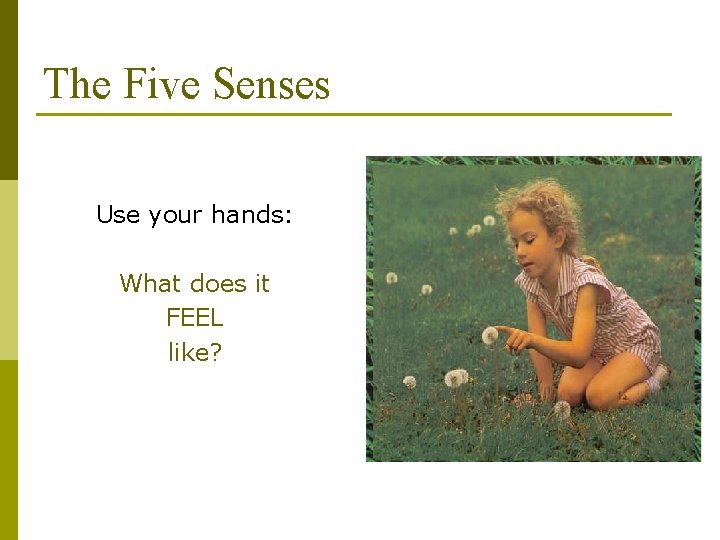 The Five Senses

Use your hands:

What does it
FEEL
like?